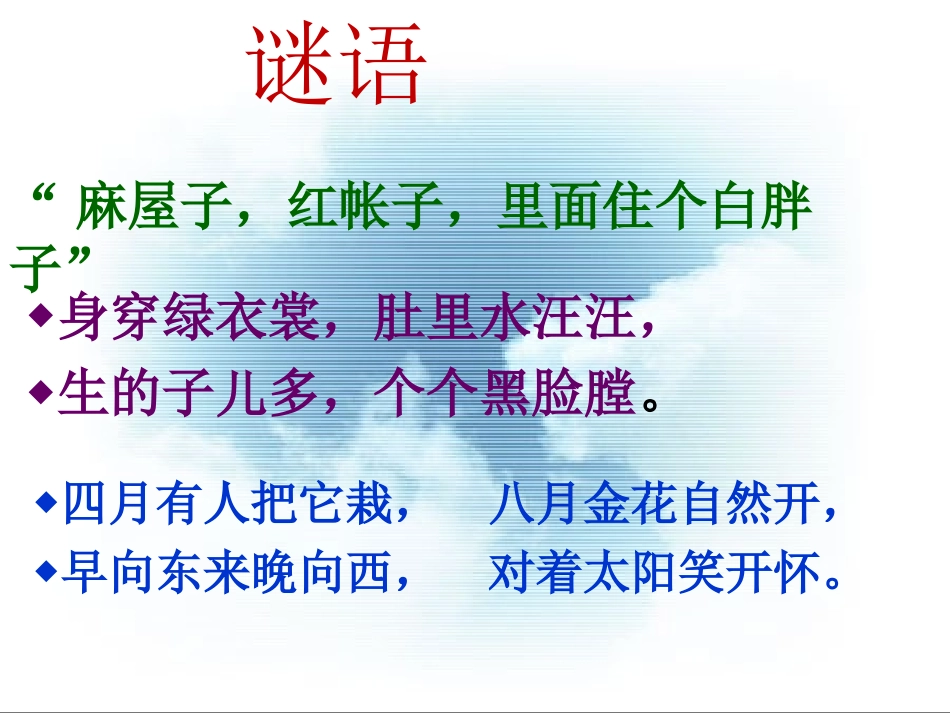 谜语

“ 麻屋子，红帐子，里面住个白胖子”

◆身穿绿衣裳，肚里水汪汪，

◆生的子儿多，个个黑脸膛。

◆四月有人把它栽，　八月金花自然开，

◆早向东来晚向西，　对着太阳笑开怀。